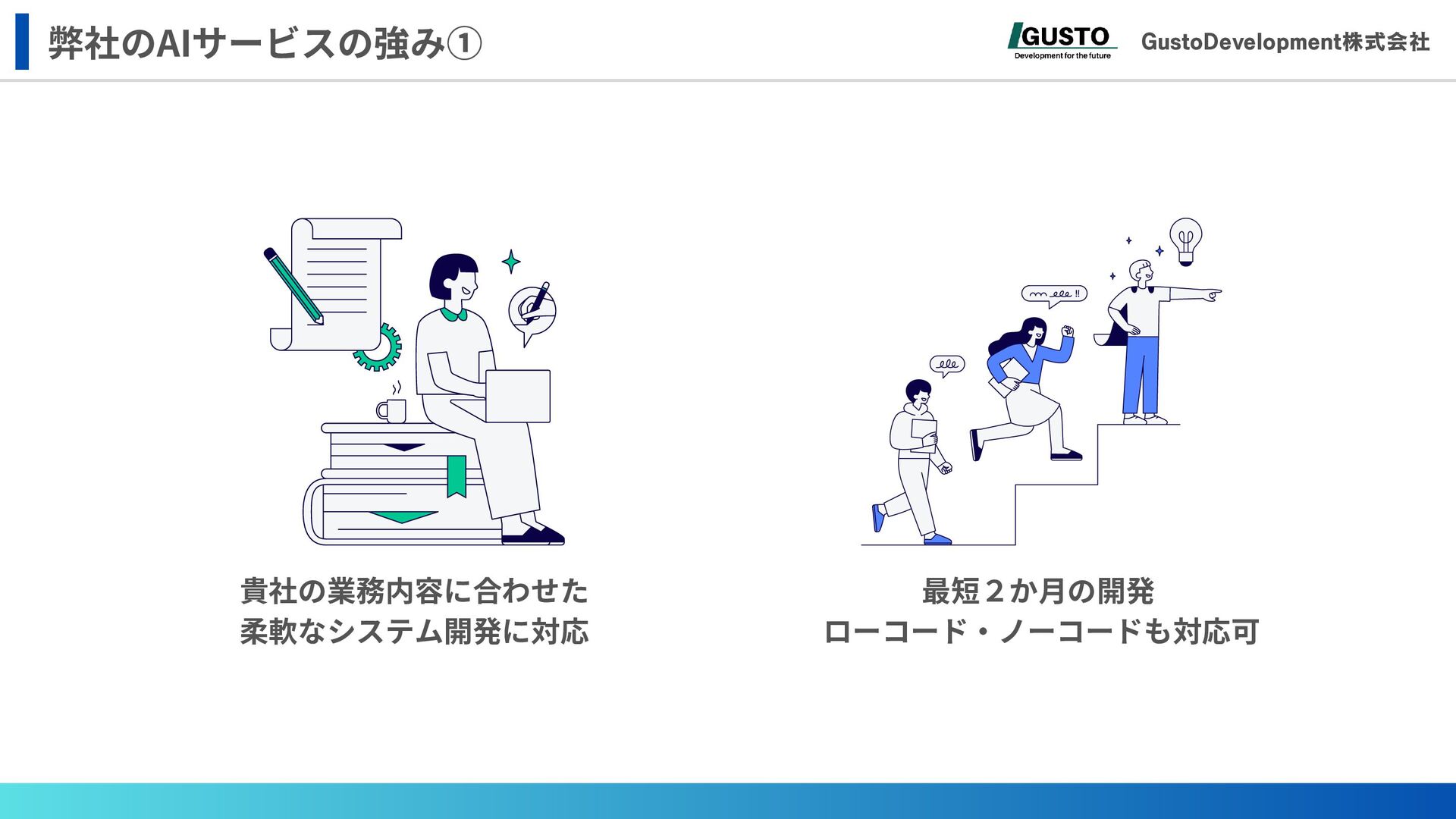 弊社のAIサービスの強み①

GUSTO
Development for the future

GustoDevelopment株式会社

貴社の業務内容に合わせた
柔軟なシステム開発に対応

最短２か月の開発
ローコード・ノーコードも対応可